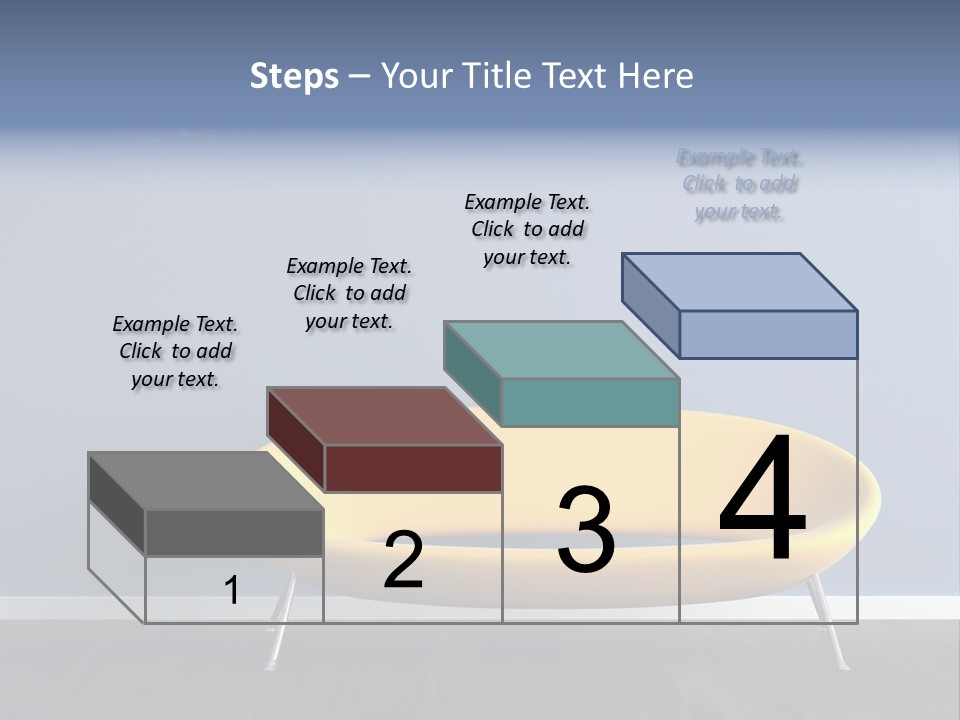 Steps – Your Title Text Here

Example Text. Click to add your text.

Example Text. Click to add your text.

Example Text. Click to add your text.

Example Text. Click to add your text.

1

2

3

4